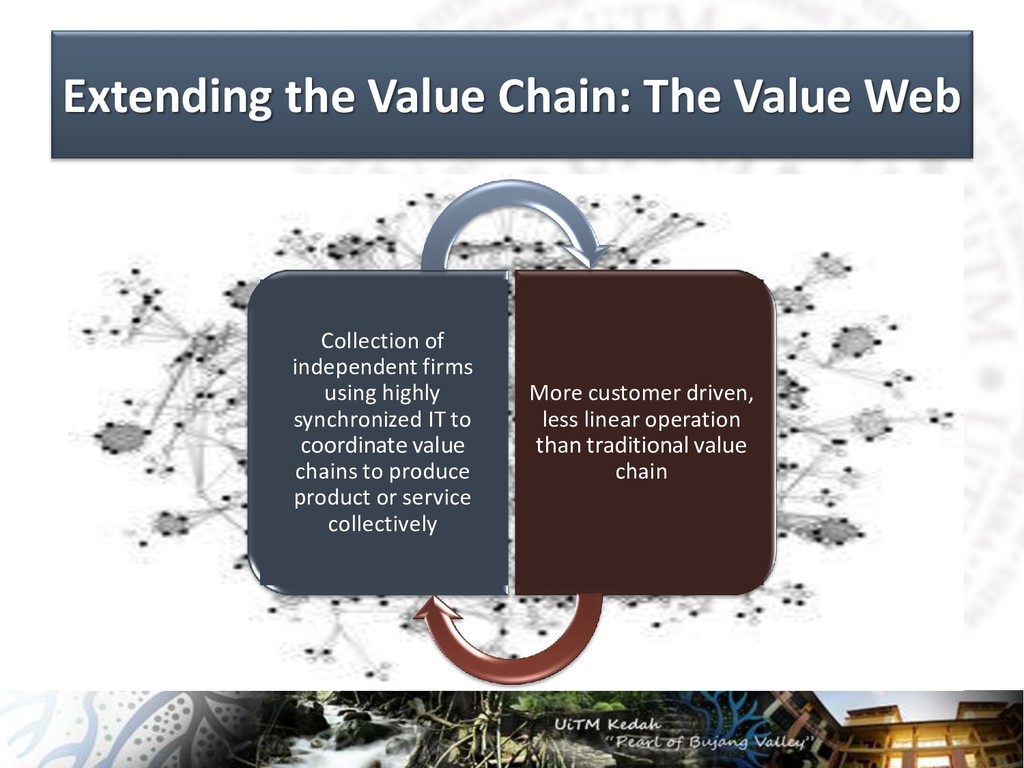 Extending the Value Chain: The Value Web

Collection of independent firms using highly synchronized IT to coordinate value chains to produce product or service collectively

More customer driven, less linear operation than traditional value chain

UiTM Kedah
"Pearl of Bujang Valley"